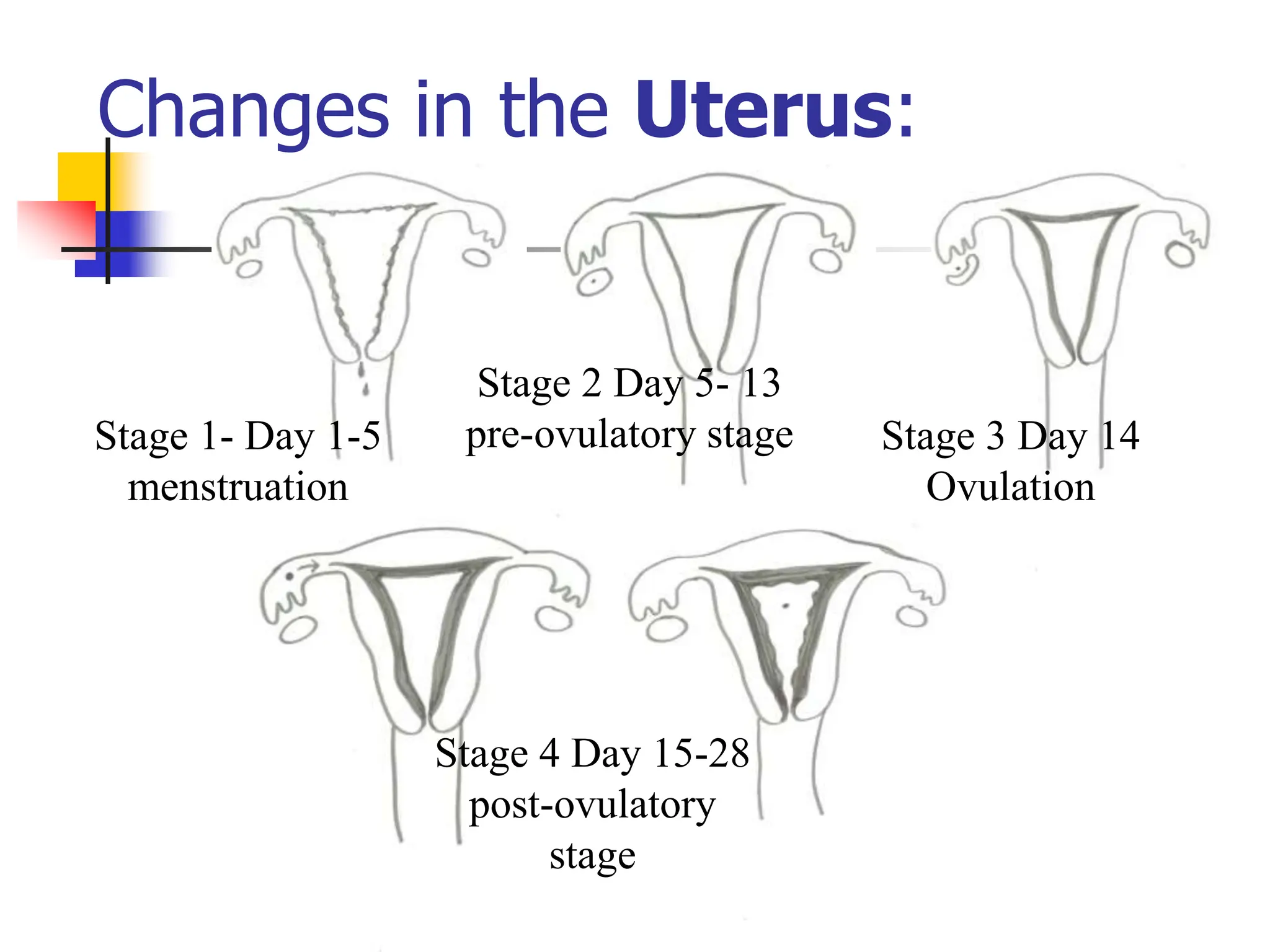 Changes in the Uterus:

Stage 1- Day 1-5
menstruation

Stage 2 Day 5- 13
pre-ovulatory stage

Stage 3 Day 14
Ovulation

Stage 4 Day 15-28
post-ovulatory
stage